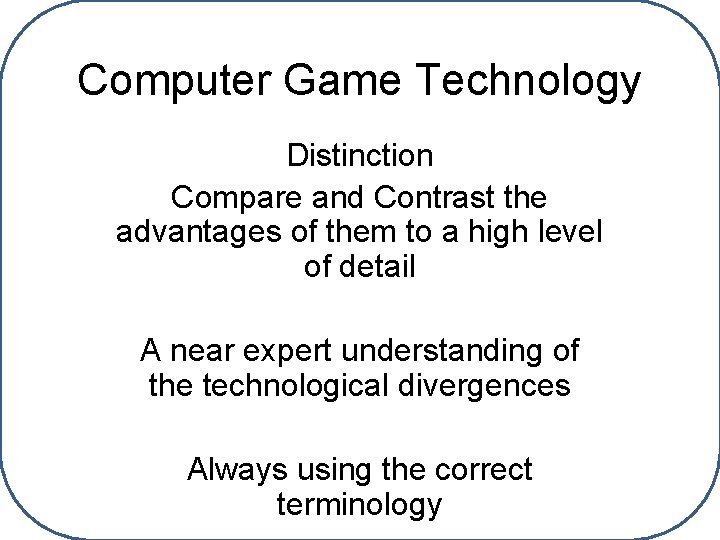 Computer Game Technology

Distinction

Compare and Contrast the advantages of them to a high level of detail

A near expert understanding of the technological divergences

Always using the correct terminology